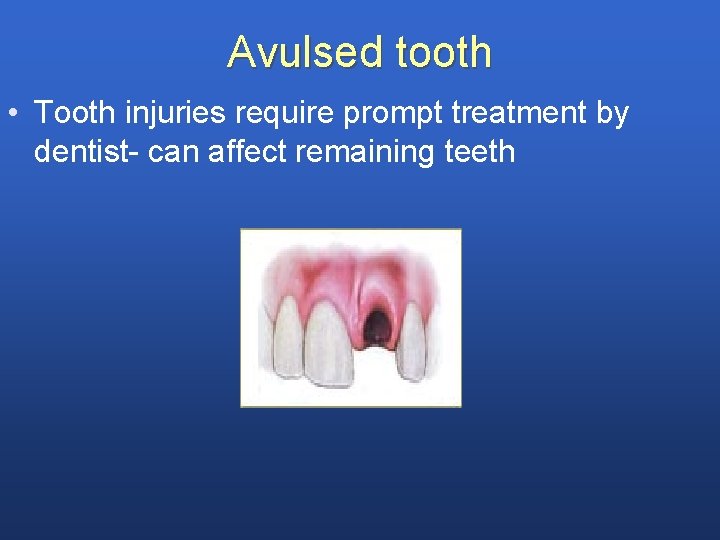 Avulsed tooth

• Tooth injuries require prompt treatment by dentist- can affect remaining teeth